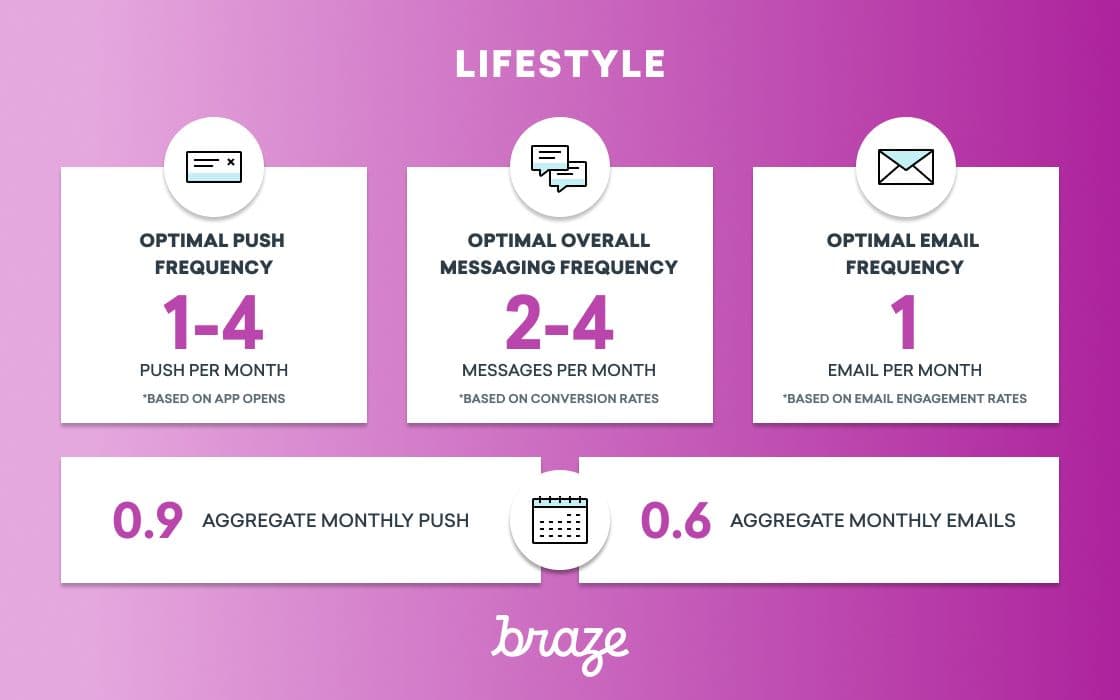 LIFESTYLE

OPTIMAL PUSH FREQUENCY

1-4

PUSH PER MONTH

*BASED ON APP OPENS

OPTIMAL OVERALL MESSAGING FREQUENCY

2-4

MESSAGES PER MONTH

*BASED ON CONVERSION RATES

OPTIMAL EMAIL FREQUENCY

1

EMAIL PER MONTH

*BASED ON EMAIL ENGAGEMENT RATES

0.9 AGGREGATE MONTHLY PUSH

0.6 AGGREGATE MONTHLY EMAILS

braze